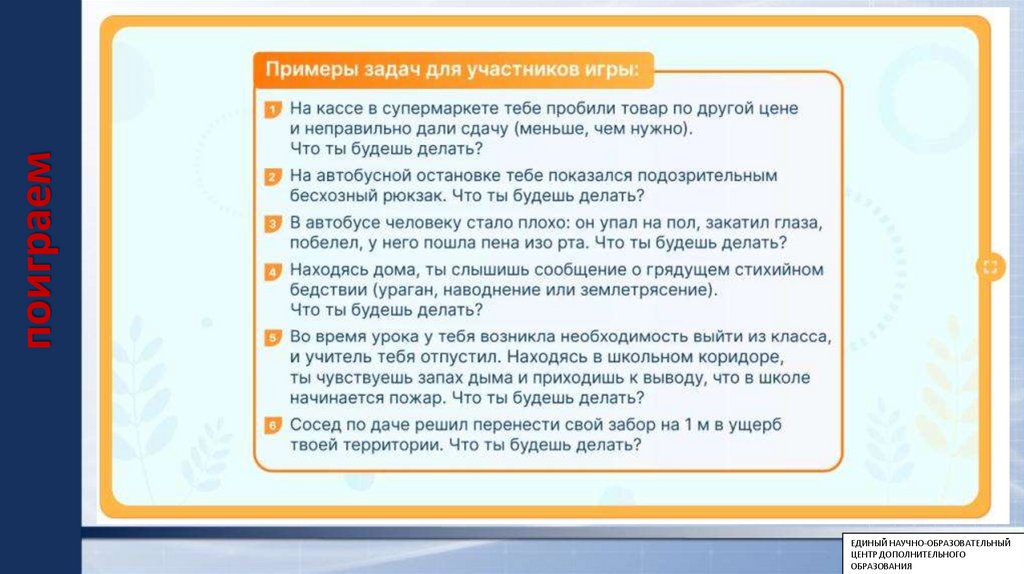 поиграем

Примеры задач для участников игры:

1 На кассе в супермаркете тебе пробили товар по другой цене и неправильно дали сдачу (меньше, чем нужно). Что ты будешь делать?

2 На автобусной остановке тебе показался подозрительным бесхозный рюкзак. Что ты будешь делать?

3 В автобусе человеку стало плохо: он упал на пол, закатил глаза, побелел, у него пошла пена изо рта. Что ты будешь делать?

4 Находясь дома, ты слышишь сообщение о грядущем стихийном бедствии (ураган, наводнение или землетрясение). Что ты будешь делать?

5 Во время урока у тебя возникла необходимость выйти из класса, и учитель тебя отпустил. Находясь в школьном коридоре, ты чувствуешь запах дыма и приходишь к выводу, что в школе начинается пожар. Что ты будешь делать?

6 Сосед по даче решил перенести свой забор на 1 м в ущерб твоей территории. Что ты будешь делать?

ЕДИНЫЙ НАУЧНО-ОБРАЗОВАТЕЛЬНЫЙ ЦЕНТР ДОПОЛНИТЕЛЬНОГО ОБРАЗОВАНИЯ